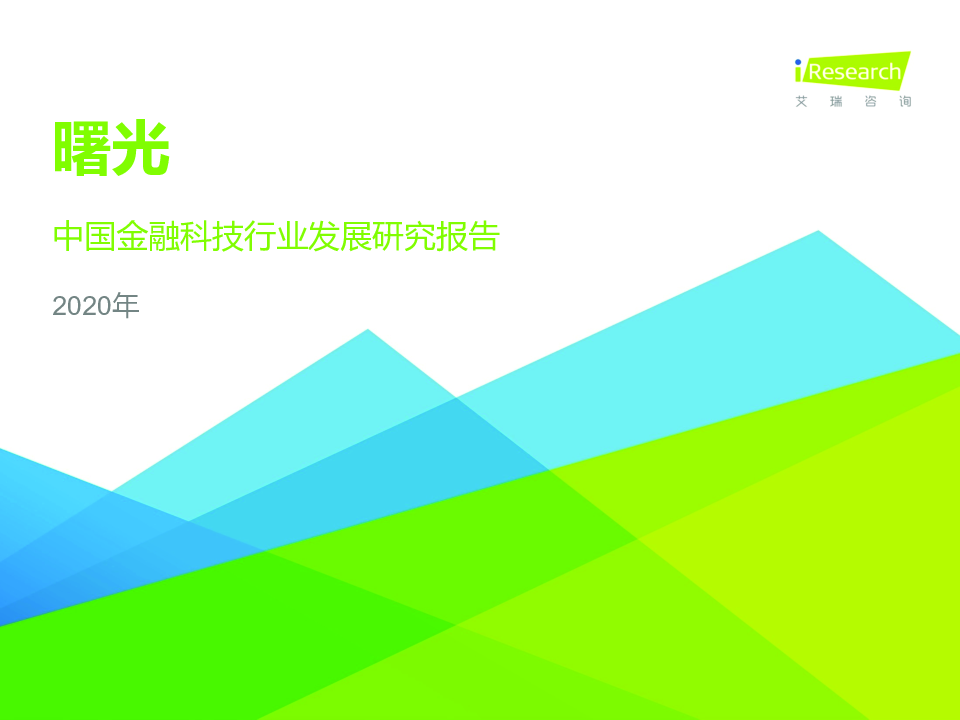 iResearch
艾瑞咨询

曙光

中国金融科技行业发展研究报告

2020年